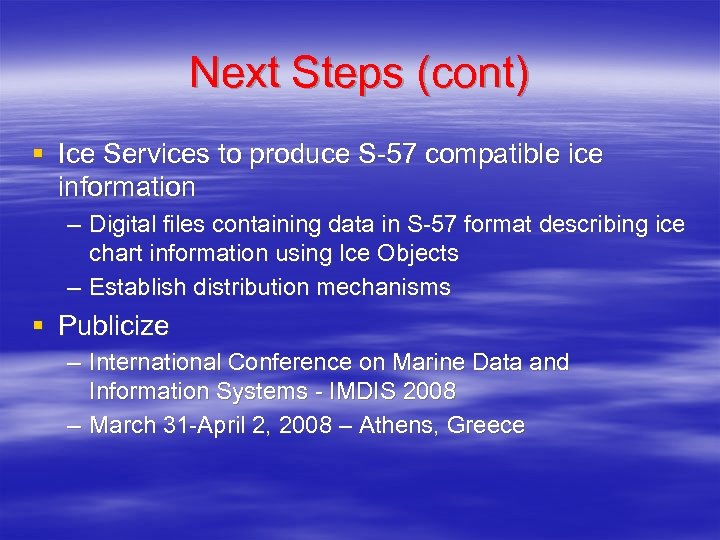 Next Steps (cont)

▪ Ice Services to produce S-57 compatible ice information

– Digital files containing data in S-57 format describing ice chart information using Ice Objects

– Establish distribution mechanisms

▪ Publicize

– International Conference on Marine Data and Information Systems - IMDIS 2008

– March 31-April 2, 2008 – Athens, Greece